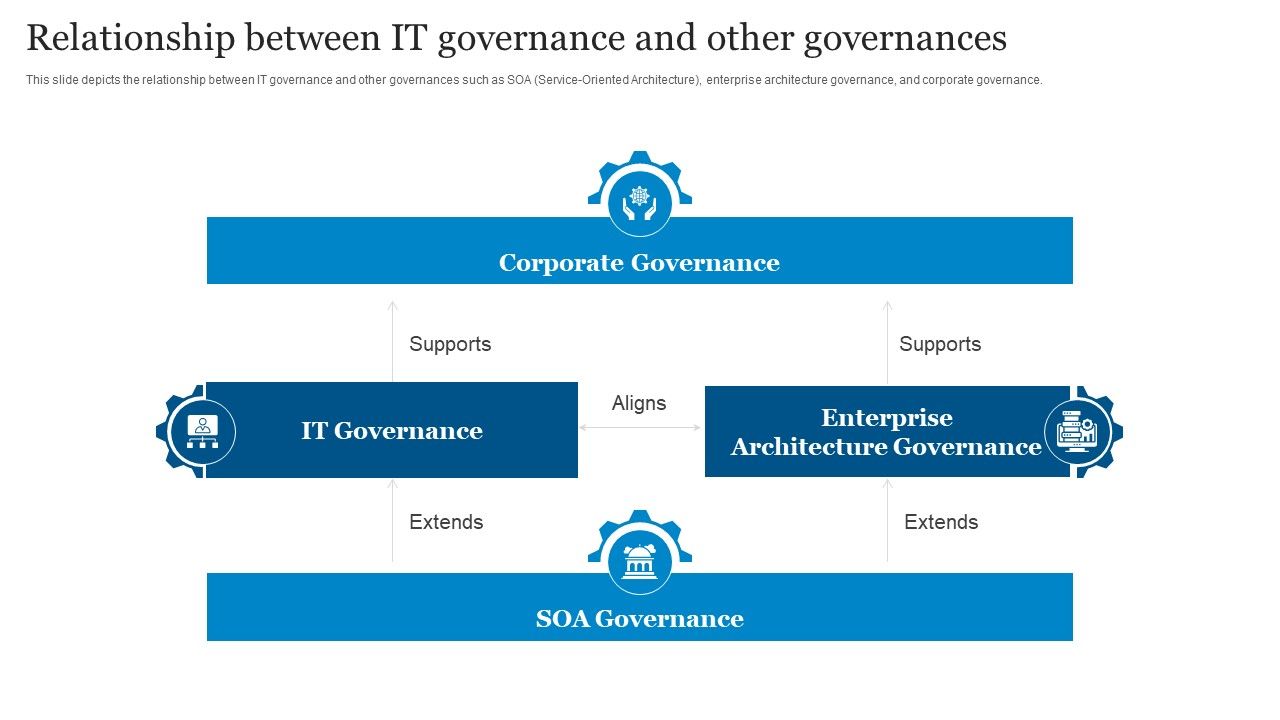 Relationship between IT governance and other governances

This slide depicts the relationship between IT governance and other governances such as SOA (Service-Oriented Architecture), enterprise architecture governance, and corporate governance.

Corporate Governance

Supports

Supports

IT Governance

Aligns

Enterprise Architecture Governance

Extends

Extends

SOA Governance